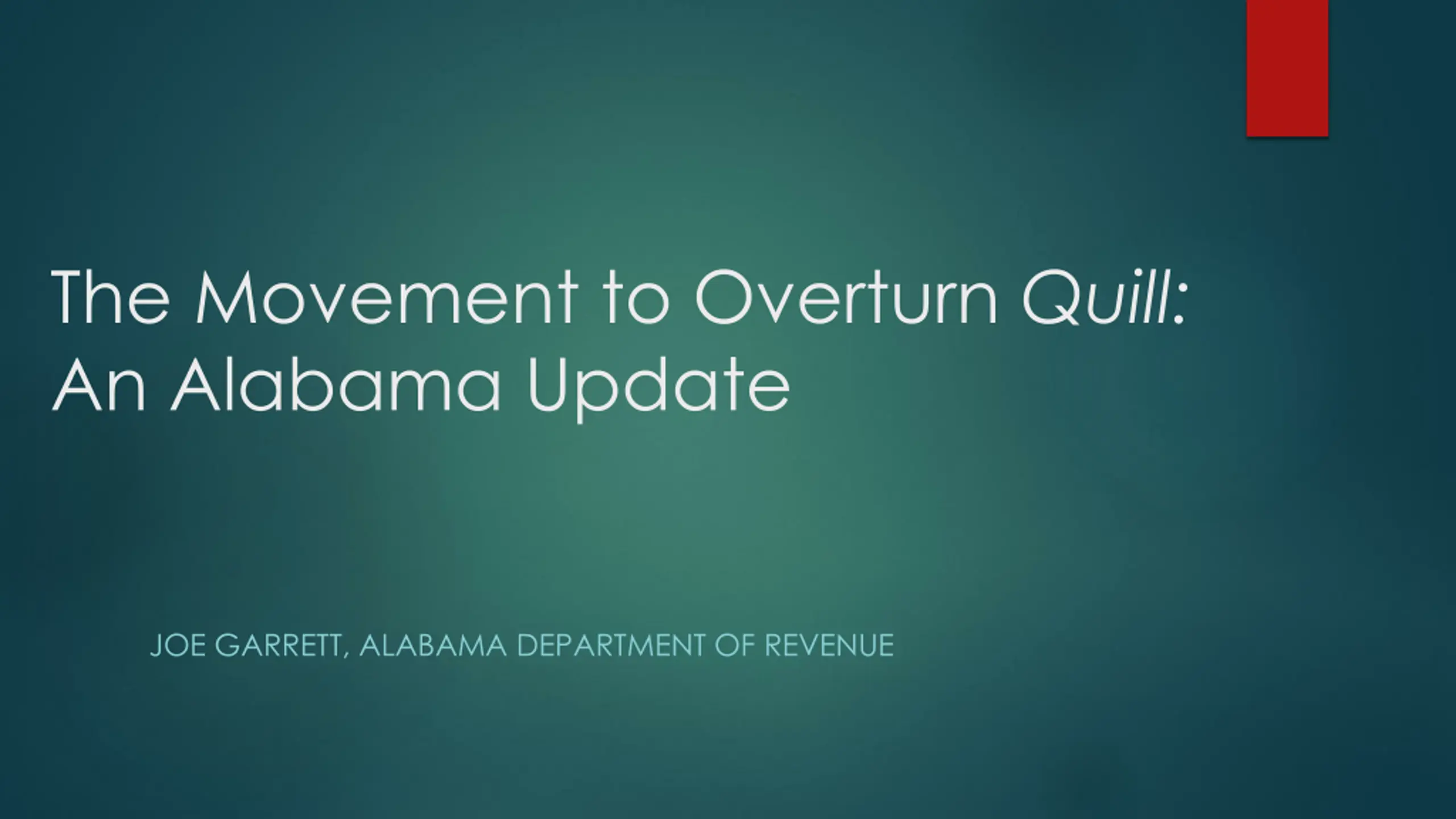 The Movement to Overturn Quill:
An Alabama Update

JOE GARRETT, ALABAMA DEPARTMENT OF REVENUE